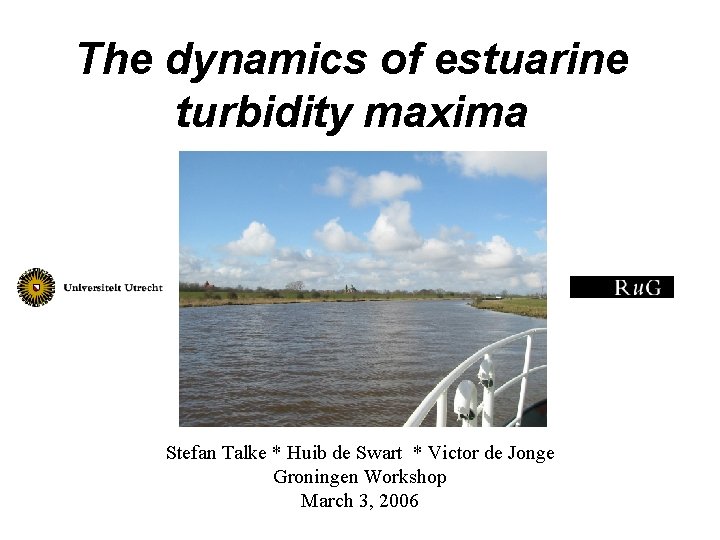 The dynamics of estuarine turbidity maxima

Universiteit Utrecht

RuG

Stefan Talke * Huib de Swart * Victor de Jonge
Groningen Workshop
March 3, 2006